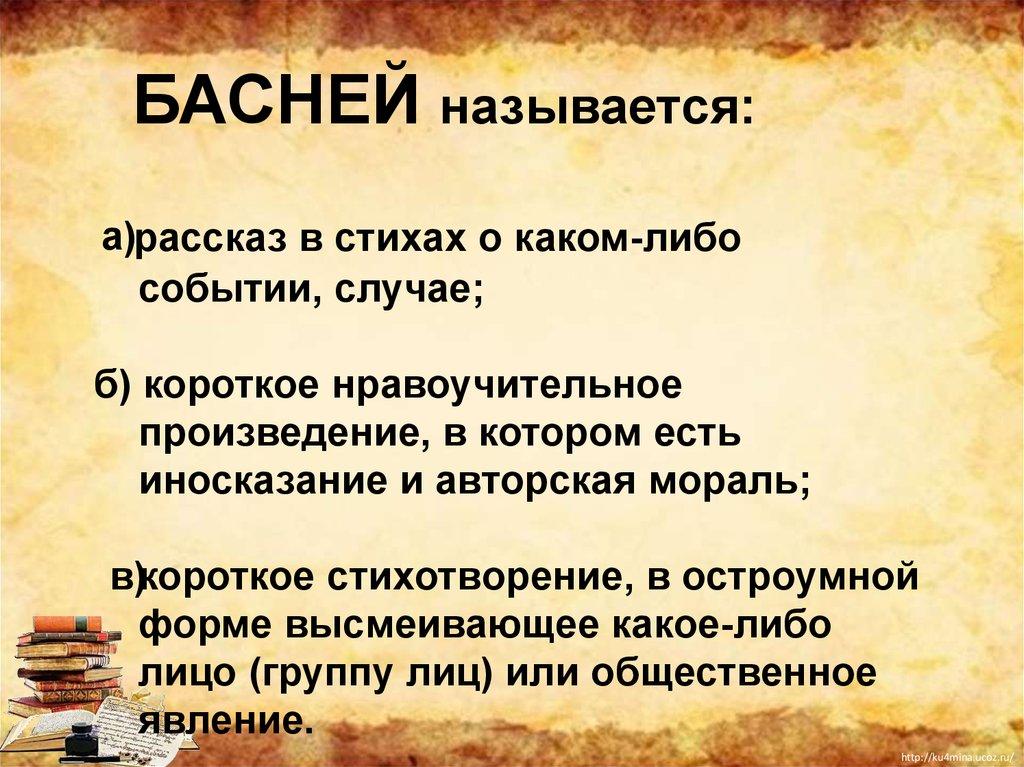 БАСНЕЙ называется:

а)рассказ в стихах о каком-либо событии, случае;

б) короткое нравоучительное произведение, в котором есть иносказание и авторская мораль;

в)короткое стихотворение, в остроумной форме высмеивающее какое-либо лицо (группу лиц) или общественное явление.

http://ku4mina.ucoz.ru/